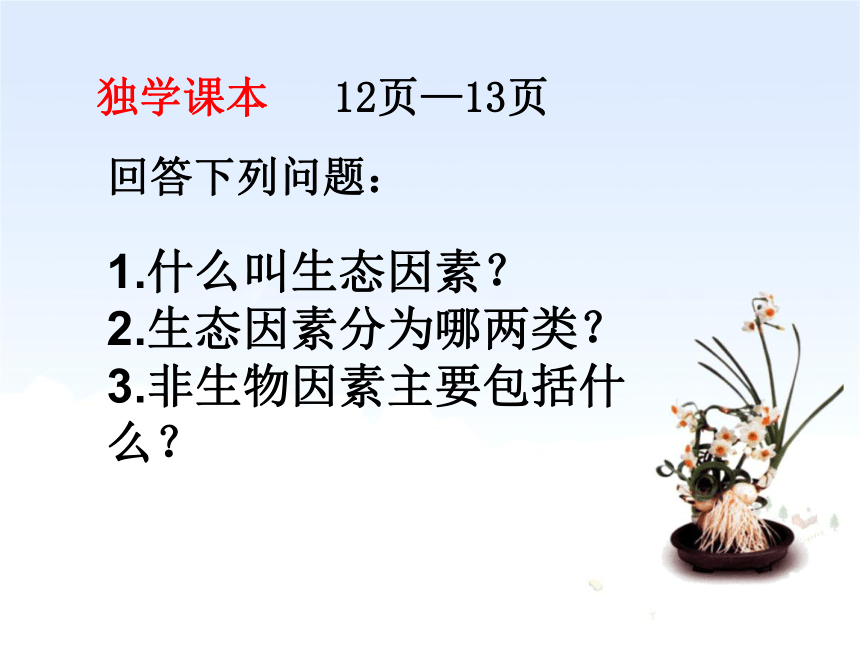 独学课本　　12页—13页

回答下列问题：

1.什么叫生态因素？
2.生态因素分为哪两类？
3.非生物因素主要包括什么？